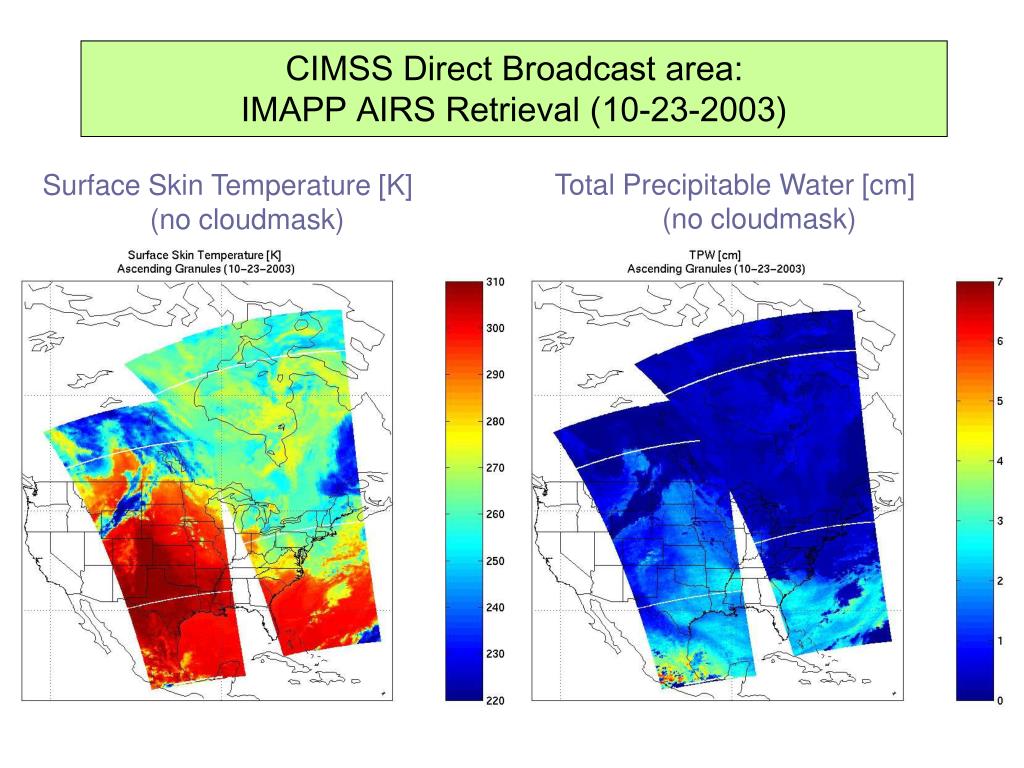 CIMSS Direct Broadcast area:
IMAPP AIRS Retrieval (10-23-2003)

Surface Skin Temperature [K]
(no cloudmask)

Surface Skin Temperature [K]
Ascending Granules (10−23−2003)

310
300
290
280
270
260
250
240
230
220

Total Precipitable Water [cm]
(no cloudmask)

TPW [cm]
Ascending Granules (10−23−2003)

7
6
5
4
3
2
1
0